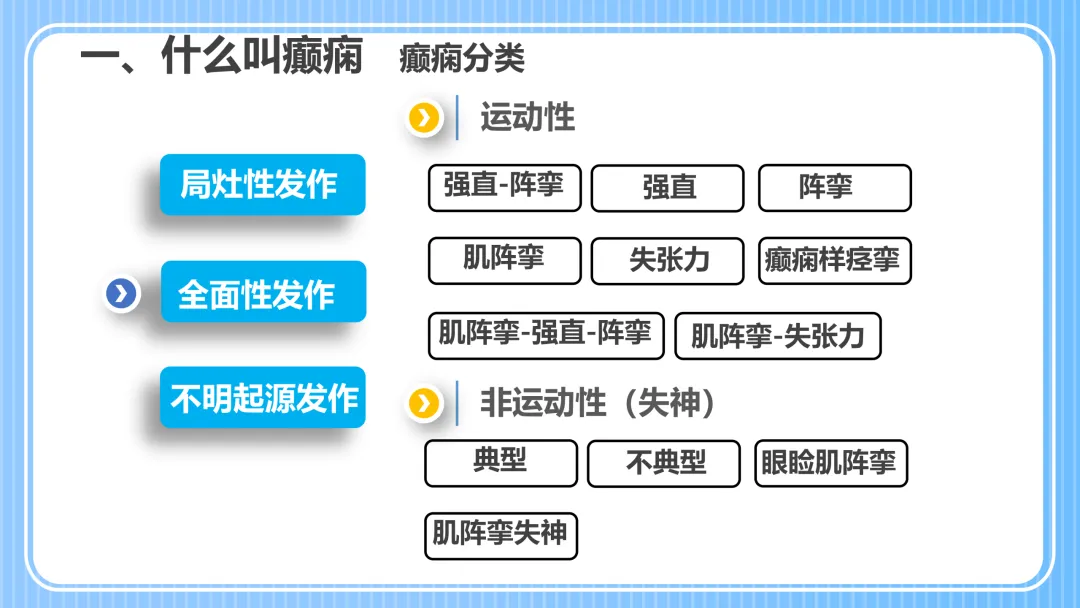 一、什么叫癫痫　癫痫分类

局灶性发作

全面性发作

不明起源发作

运动性

强直-阵挛　强直　阵挛

肌阵挛　失张力　癫痫样痉挛

肌阵挛-强直-阵挛　肌阵挛-失张力

非运动性（失神）

典型　不典型　眼睑肌阵挛

肌阵挛失神